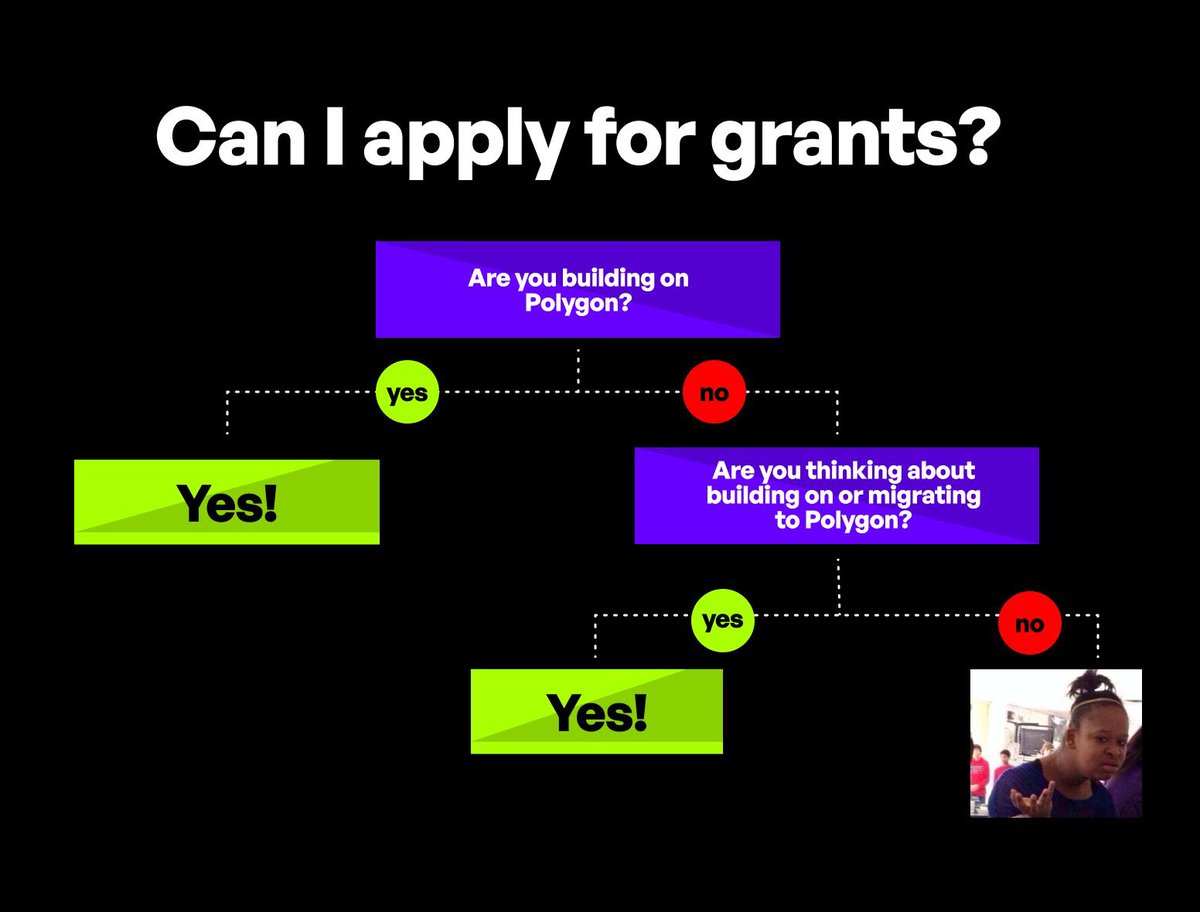 Can I apply for grants?

Are you building on Polygon?

yes

no

Yes!

Are you thinking about building on or migrating to Polygon?

yes

no

Yes!